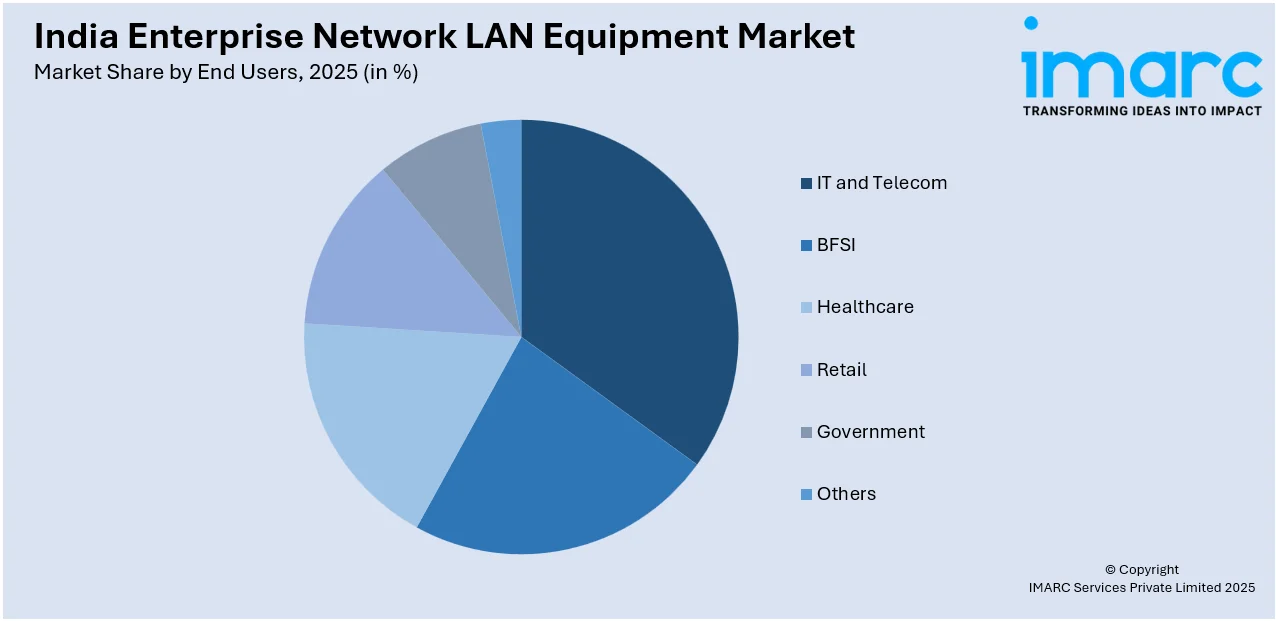 India Enterprise Network LAN Equipment Market
Market Share by End Users, 2025 (in %)

imarc
TRANSFORMING IDEAS INTO IMPACT

IT and Telecom
BFSI
Healthcare
Retail
Government
Others

© Copyright
IMARC Services Private Limited 2025